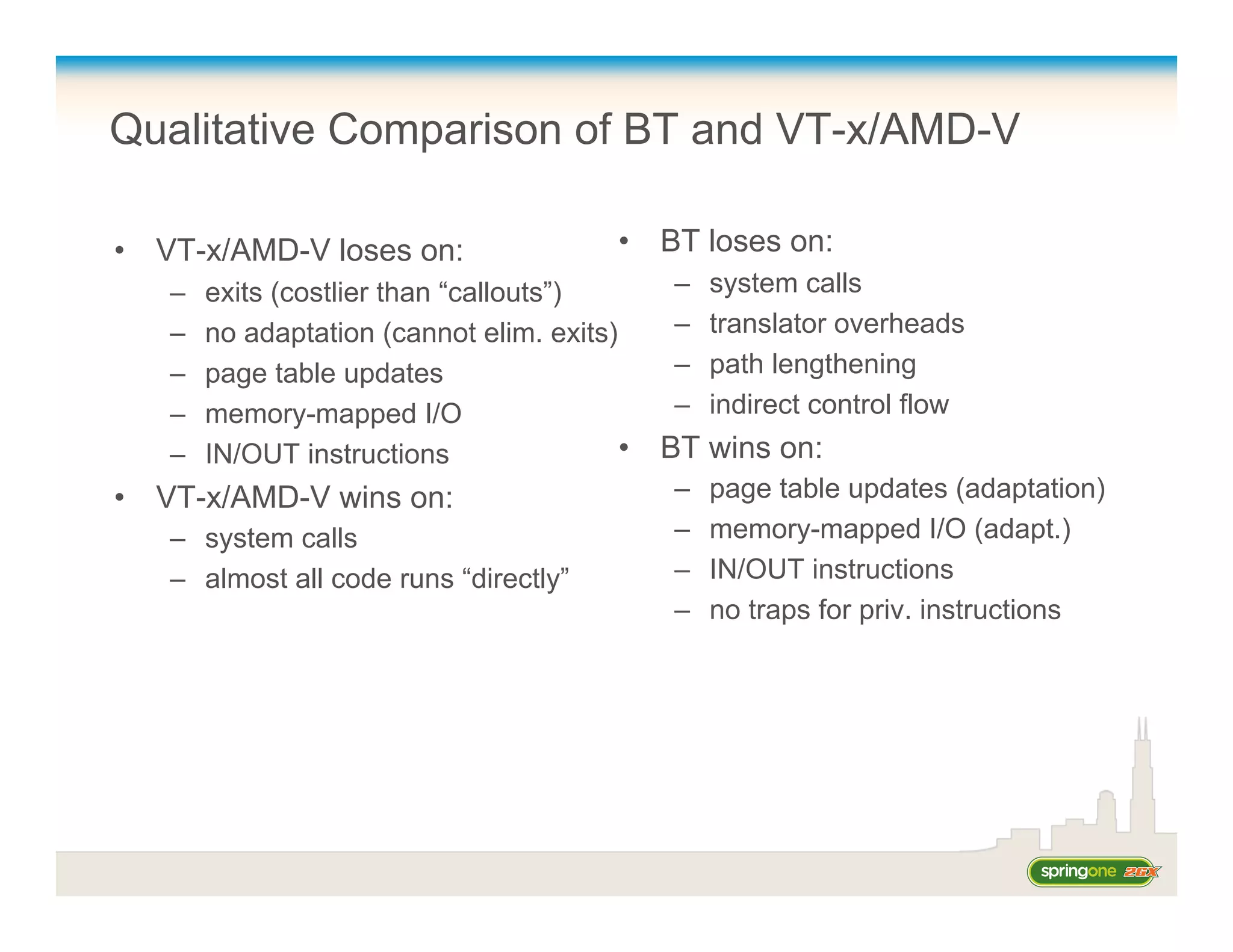 Qualitative Comparison of BT and VT-x/AMD-V

• VT-x/AMD-V loses on:
– exits (costlier than “callouts”)
– no adaptation (cannot elim. exits)
– page table updates
– memory-mapped I/O
– IN/OUT instructions
• VT-x/AMD-V wins on:
– system calls
– almost all code runs “directly”

• BT loses on:
– system calls
– translator overheads
– path lengthening
– indirect control flow
• BT wins on:
– page table updates (adaptation)
– memory-mapped I/O (adapt.)
– IN/OUT instructions
– no traps for priv. instructions

springone 2GX